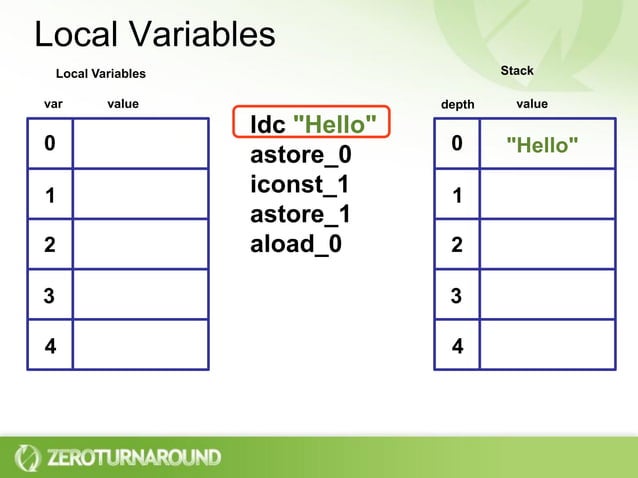 Local Variables

Local Variables

| var | value |
|---|---|
| 0 | |
| 1 | |
| 2 | |
| 3 | |
| 4 | |

ldc "Hello"
astore_0
iconst_1
astore_1
aload_0

Stack

| depth | value |
|---|---|
| 0 | "Hello" |
| 1 | |
| 2 | |
| 3 | |
| 4 | |

ZEROTURNAROUND